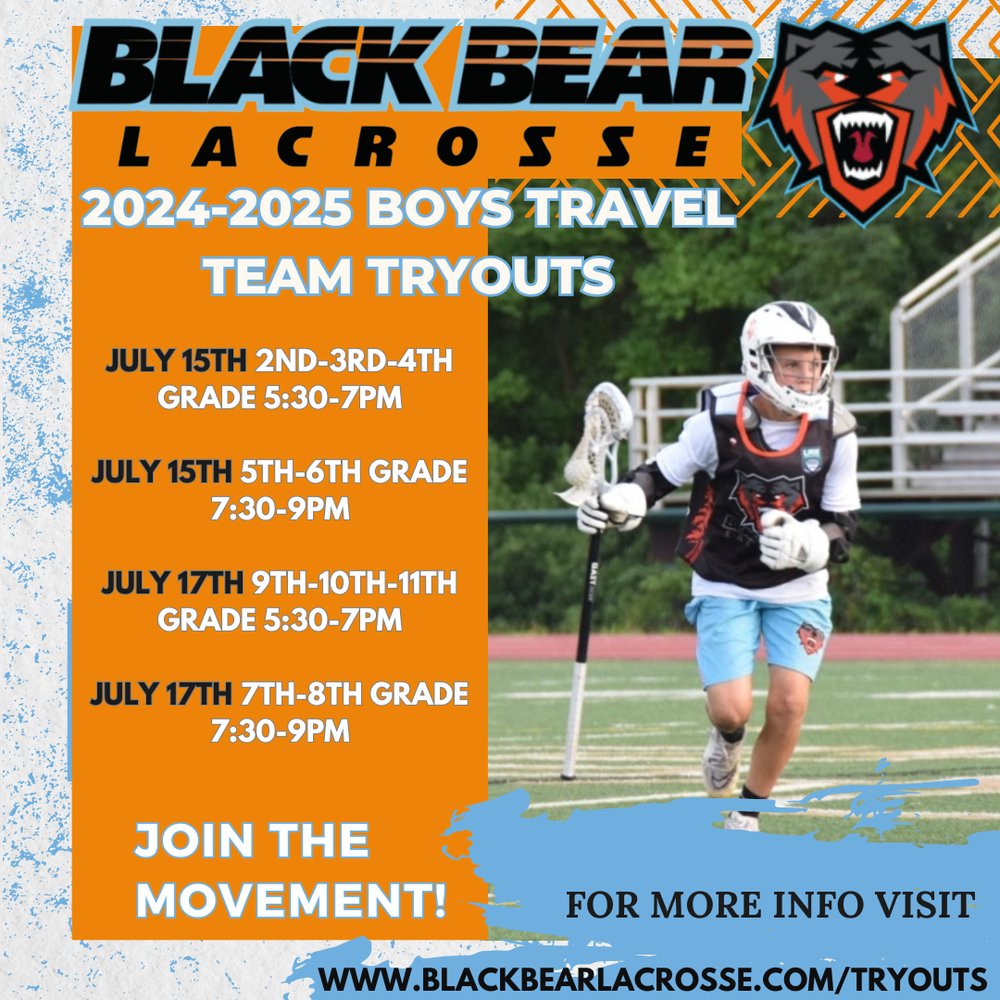 BLACK BEAR
LACROSSE

2024-2025 BOYS TRAVEL TEAM TRYOUTS

JULY 15TH 2ND-3RD-4TH GRADE 5:30-7PM

JULY 15TH 5TH-6TH GRADE 7:30-9PM

JULY 17TH 9TH-10TH-11TH GRADE 5:30-7PM

JULY 17TH 7TH-8TH GRADE 7:30-9PM

JOIN THE MOVEMENT!

FOR MORE INFO VISIT

WWW.BLACKBEARLACROSSE.COM/TRYOUTS